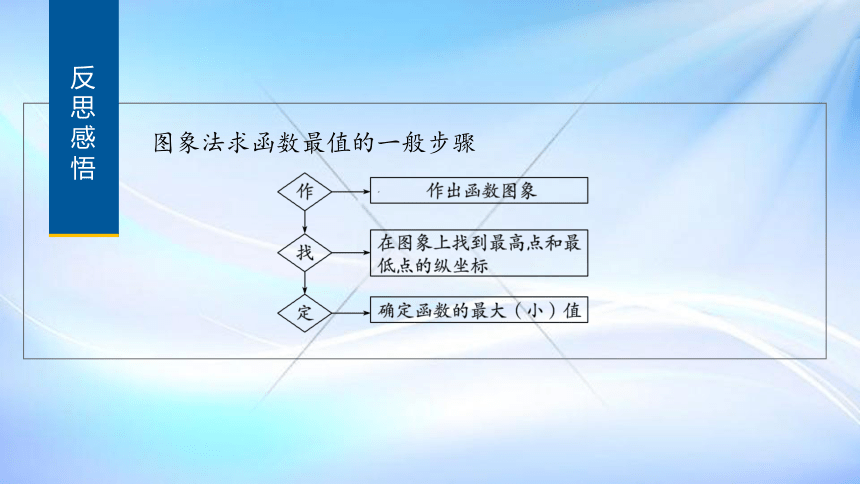 反思感悟

图象法求函数最值的一般步骤

作

作出函数图象

找

在图象上找到最高点和最低点的纵坐标

定

确定函数的最大（小）值